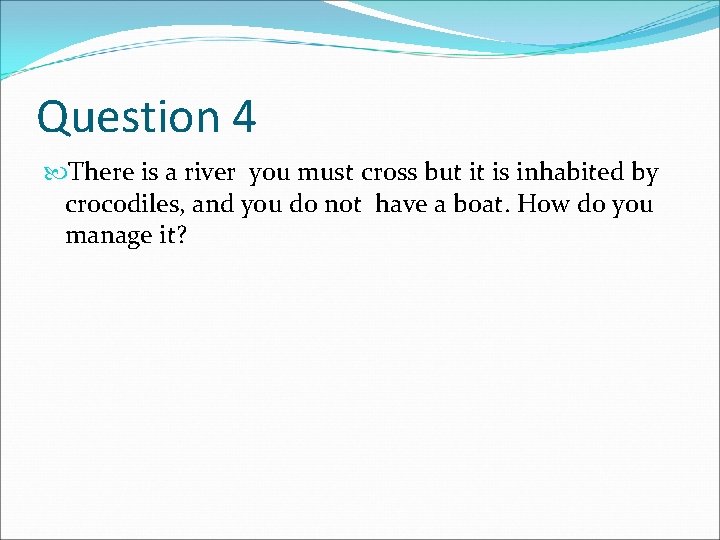 Question 4

There is a river you must cross but it is inhabited by crocodiles, and you do not have a boat. How do you manage it?